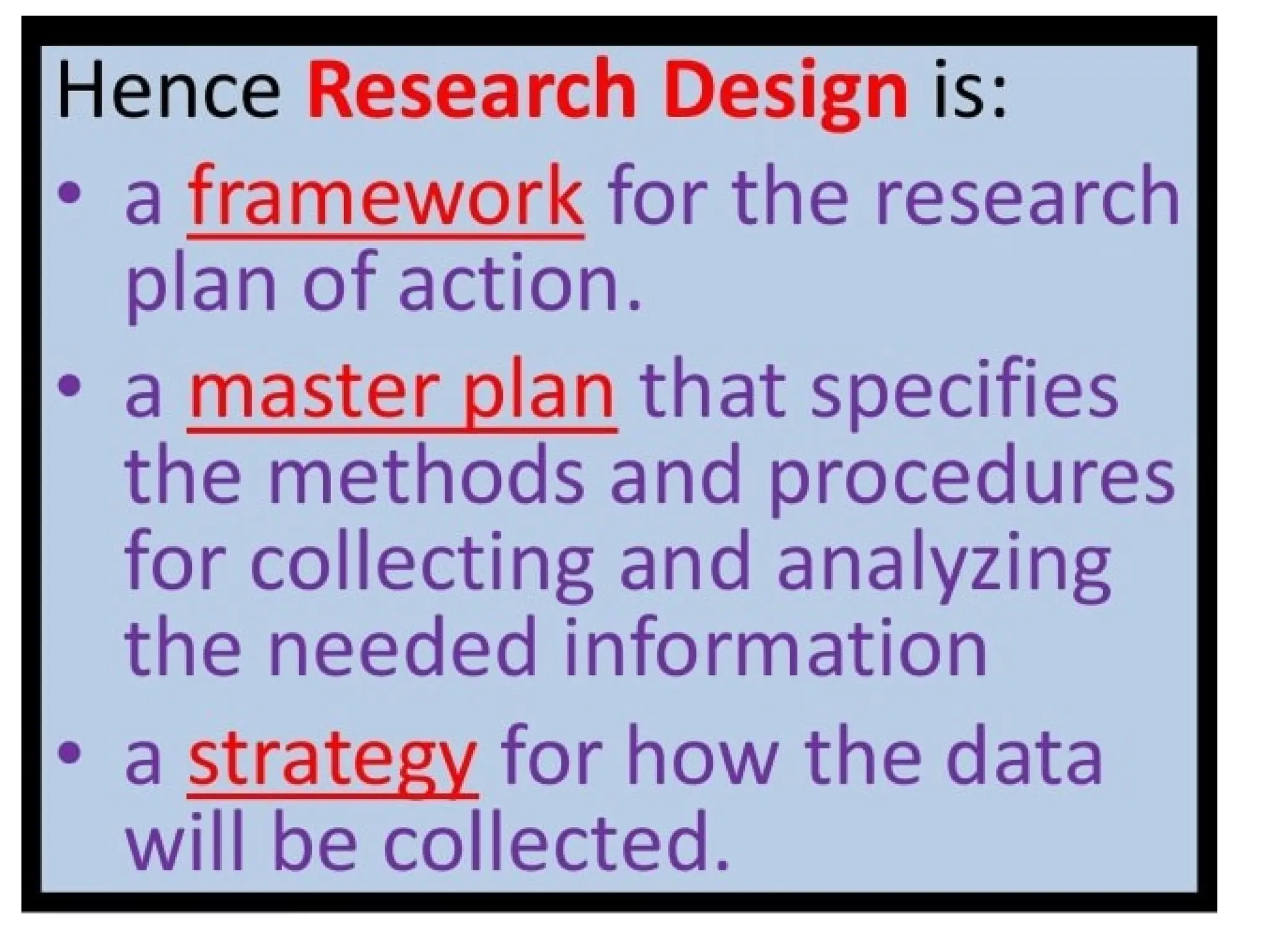 Hence Research Design is:

• a framework for the research plan of action.

• a master plan that specifies the methods and procedures for collecting and analyzing the needed information

• a strategy for how the data will be collected.